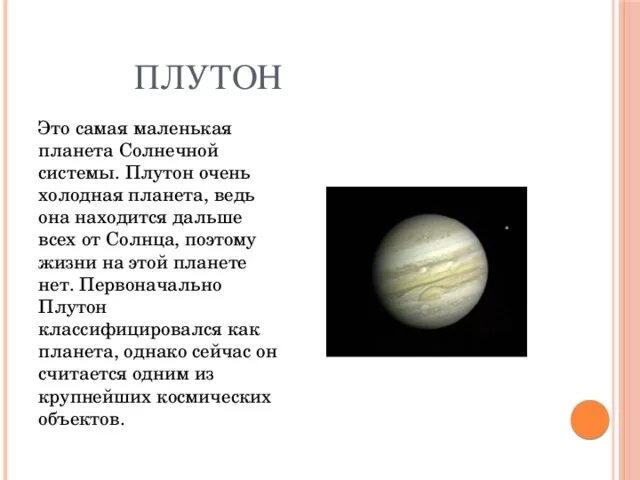 ПЛУТОН

Это самая маленькая планета Солнечной системы. Плутон очень холодная планета, ведь она находится дальше всех от Солнца, поэтому жизни на этой планете нет. Первоначально Плутон классифицировался как планета, однако сейчас он считается одним из крупнейших космических объектов.